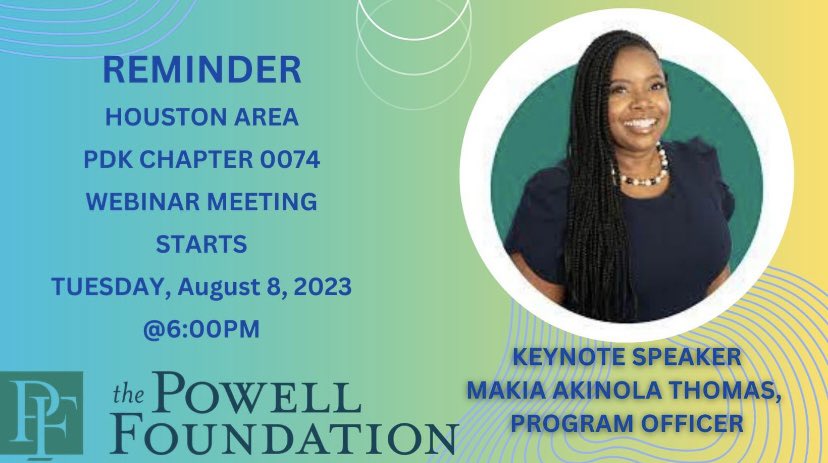 REMINDER
HOUSTON AREA
PDK CHAPTER 0074
WEBINAR MEETING
STARTS
TUESDAY, August 8, 2023
@6:00PM

PF

the POWELL
FOUNDATION

KEYNOTE SPEAKER
MAKIA AKINOLA THOMAS,
PROGRAM OFFICER